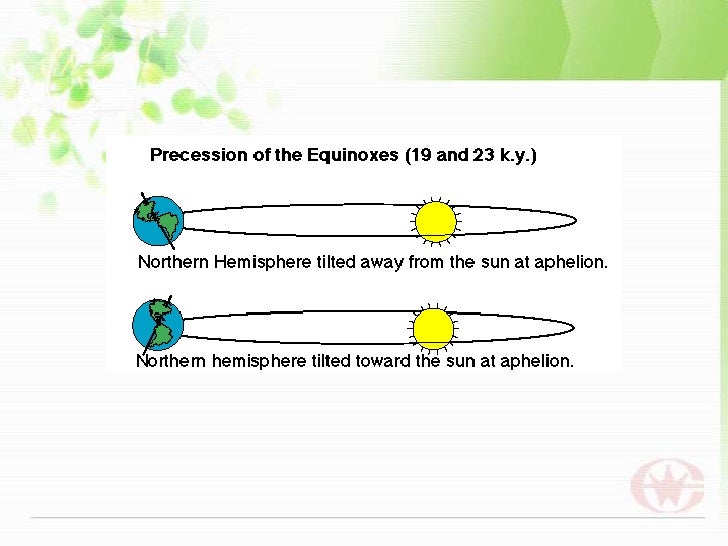 Precession of the Equinoxes (19 and 23 k.y.)

Northern Hemisphere tilted away from the sun at aphelion.

Northern hemisphere tilted toward the sun at aphelion.